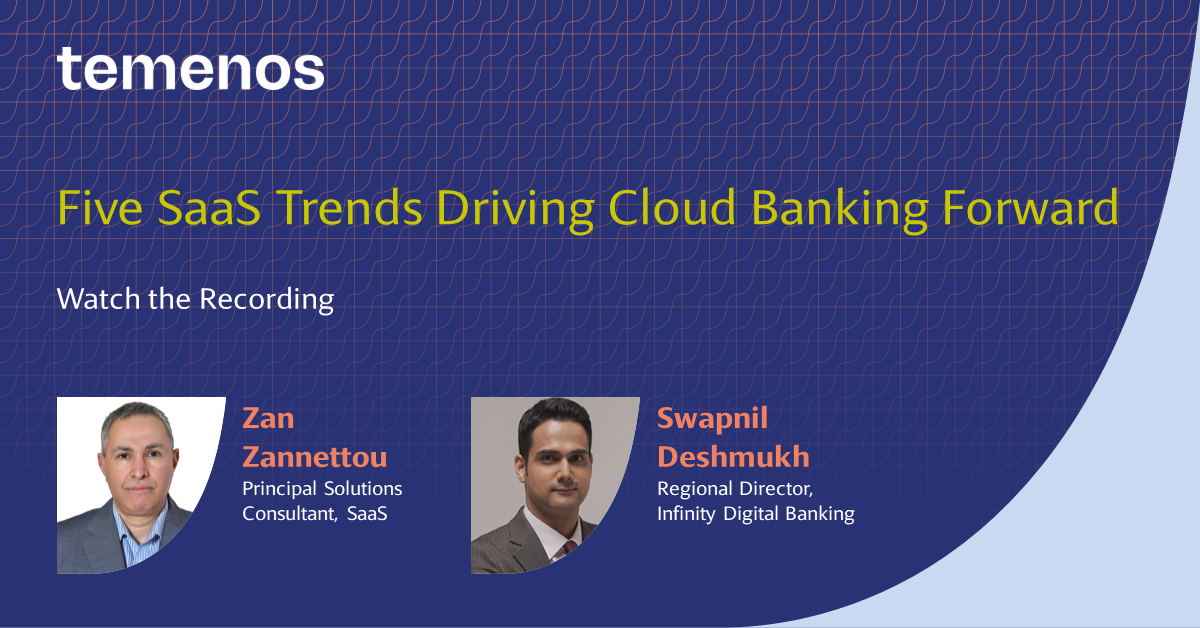 temenos

Five SaaS Trends Driving Cloud Banking Forward

Watch the Recording

Zan Zannettou
Principal Solutions Consultant, SaaS

Swapnil Deshmukh
Regional Director, Infinity Digital Banking